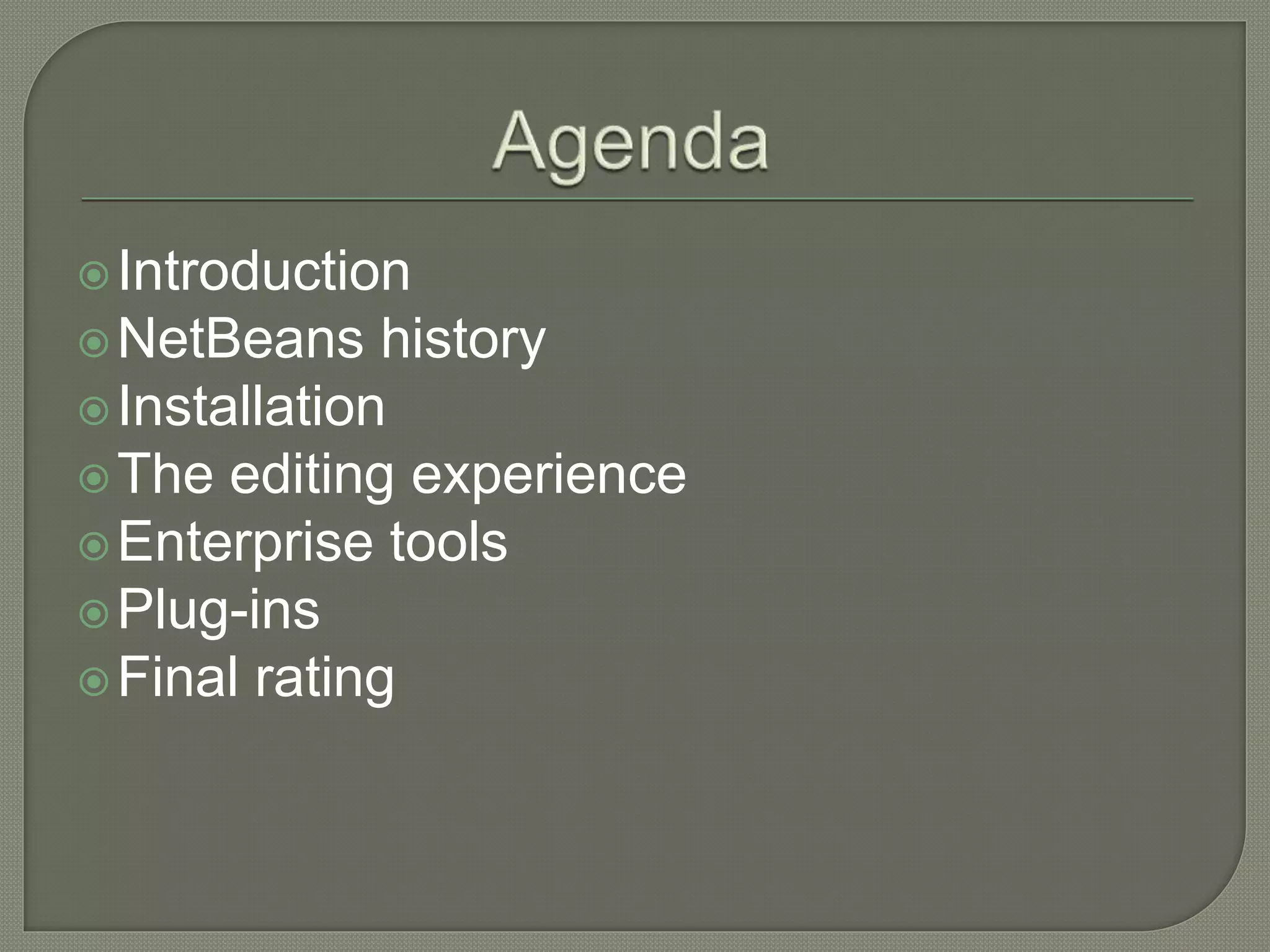 Agenda

Introduction
NetBeans history
Installation
The editing experience
Enterprise tools
Plug-ins
Final rating